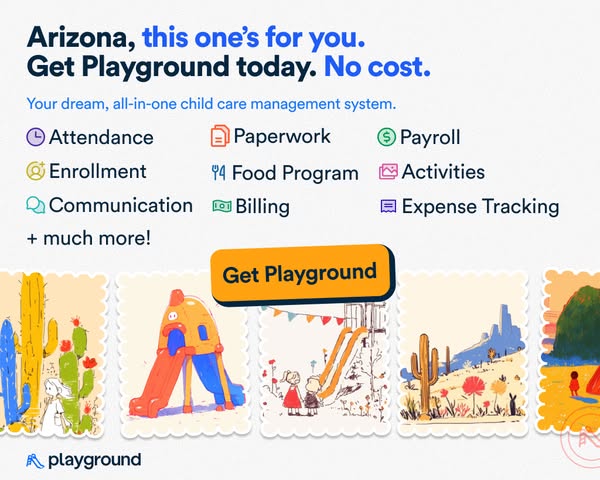 Arizona, this one's for you.
Get Playground today. No cost.

Your dream, all-in-one child care management system.

Attendance
Enrollment
Communication
+ much more!

Paperwork
Food Program
Billing

Payroll
Activities
Expense Tracking

Get Playground

playground